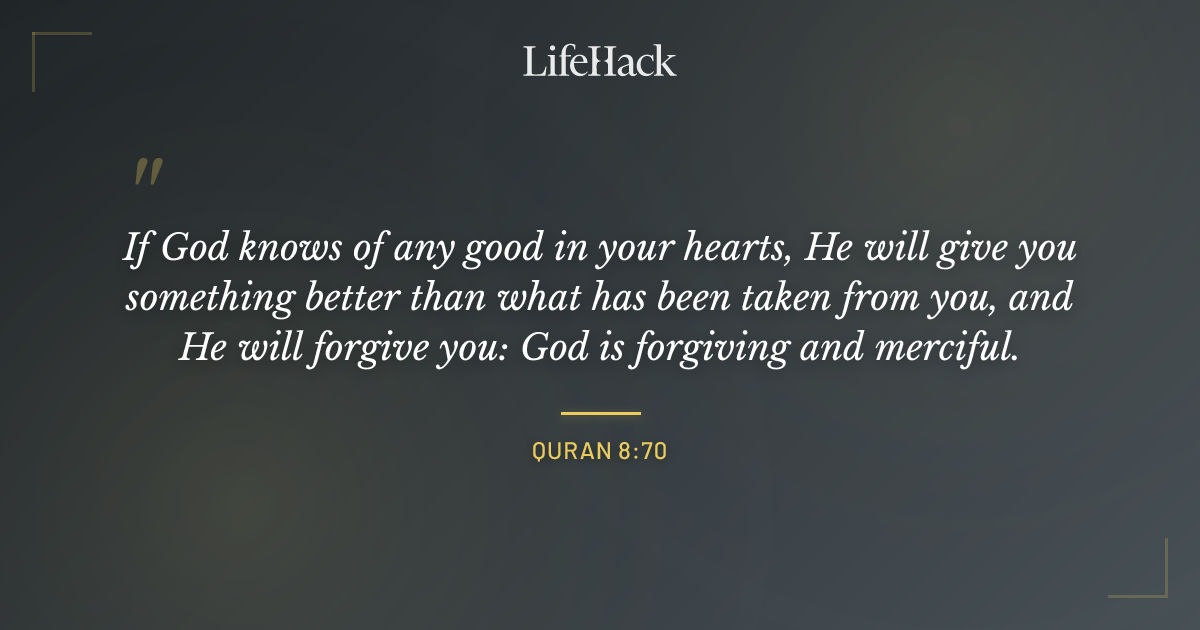 LifeHack

"

If God knows of any good in your hearts, He will give you something better than what has been taken from you, and He will forgive you: God is forgiving and merciful.

QURAN 8:70